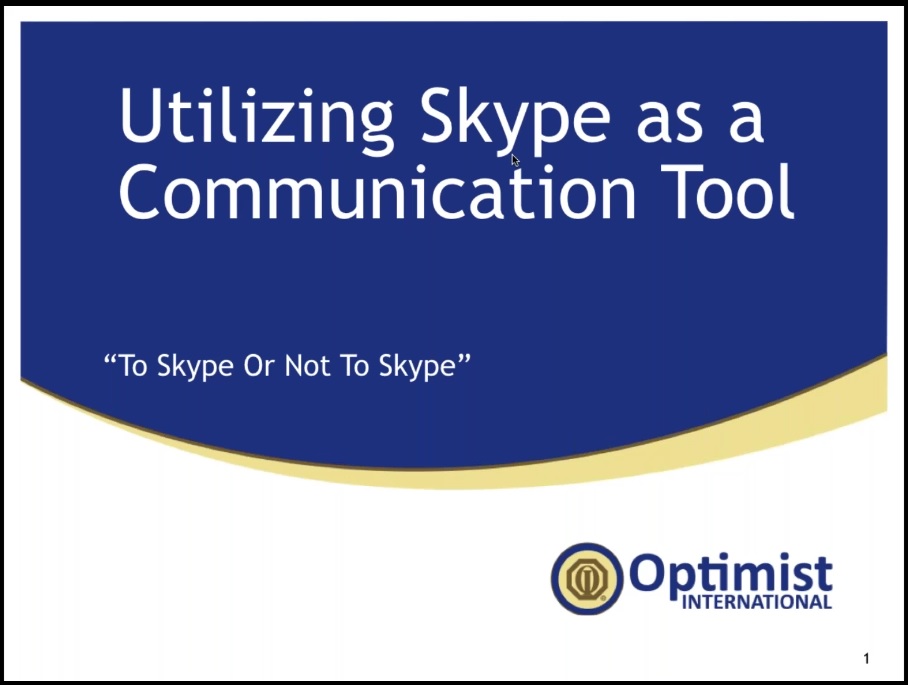 Utilizing Skype as a Communication Tool

“To Skype Or Not To Skype”

Optimist INTERNATIONAL

1